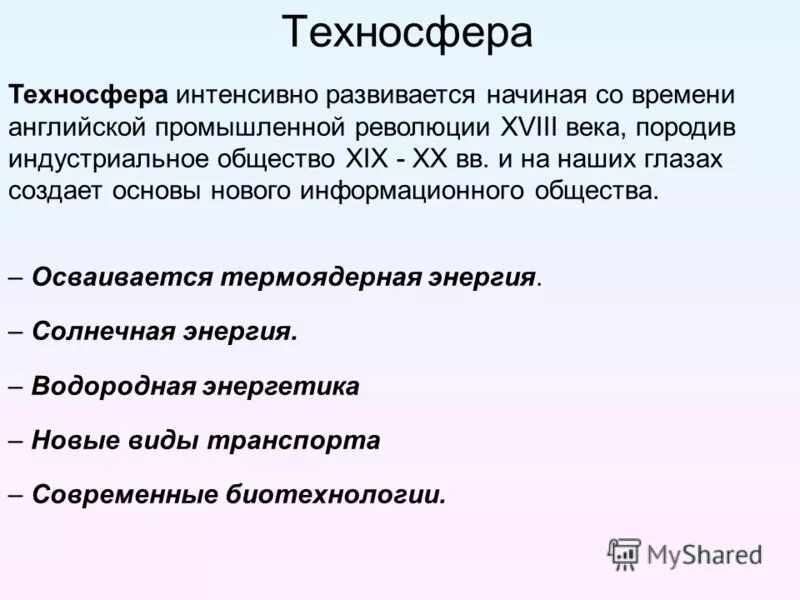 Техносфера

Техносфера интенсивно развивается начиная со времени английской промышленной революции XVIII века, породив индустриальное общество XIX - XX вв. и на наших глазах создает основы нового информационного общества.

– Осваивается термоядерная энергия.

– Солнечная энергия.

– Водородная энергетика

– Новые виды транспорта

– Современные биотехнологии.

MyShared